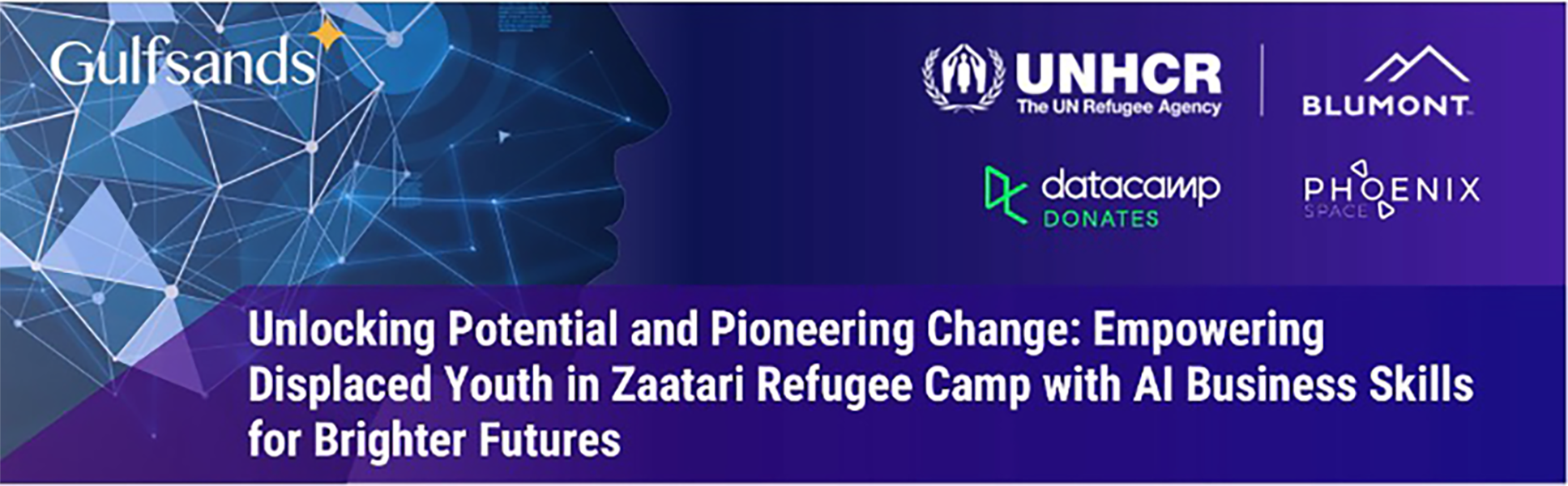 Gulfsands

UNHCR
The UN Refugee Agency

BLUMONT

datacamp
DONATES

PHOENIX
SPACE

Unlocking Potential and Pioneering Change: Empowering Displaced Youth in Zaatari Refugee Camp with AI Business Skills for Brighter Futures